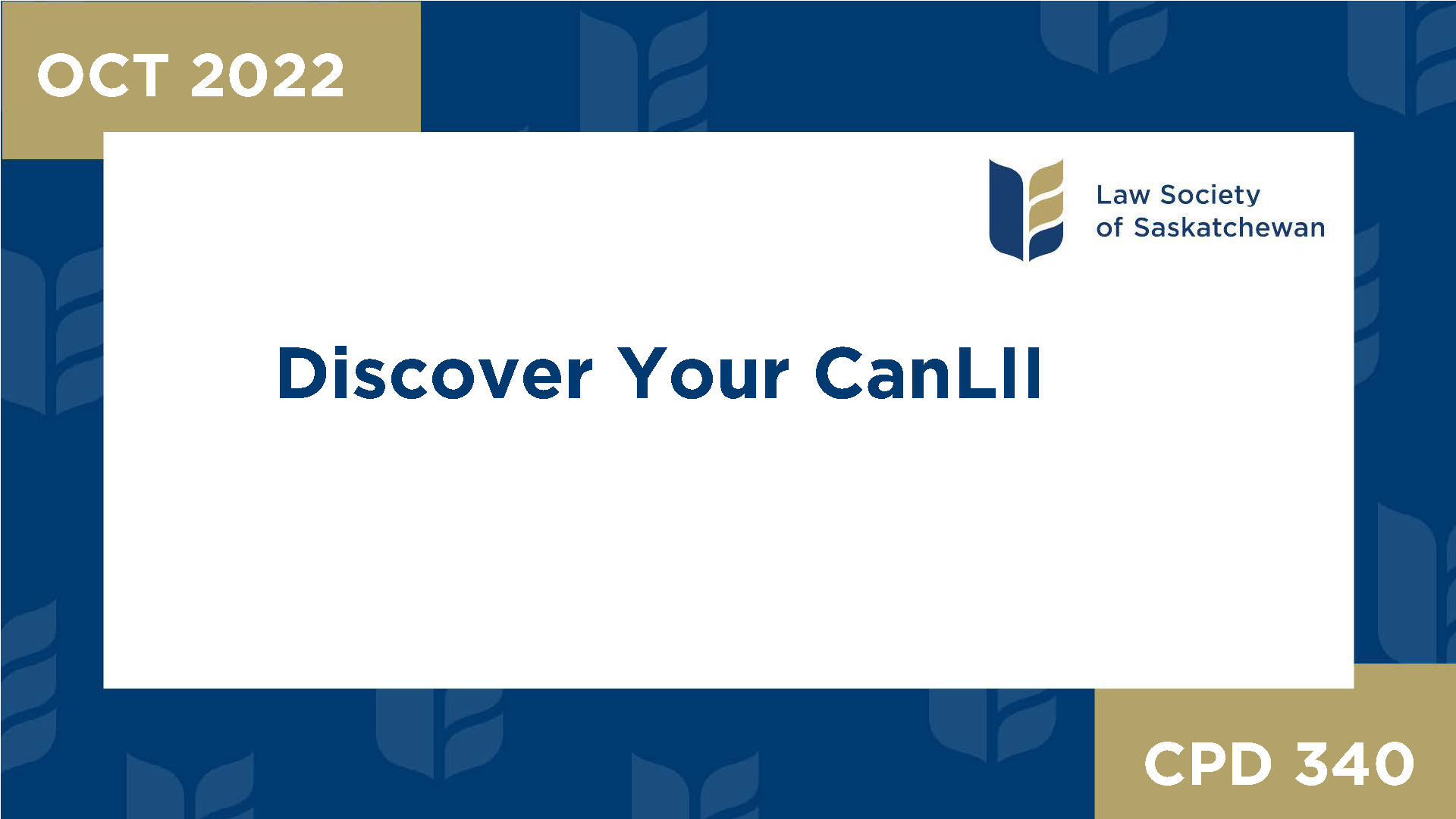 OCT 2022

Law Society
of Saskatchewan

Discover Your CanLII

CPD 340